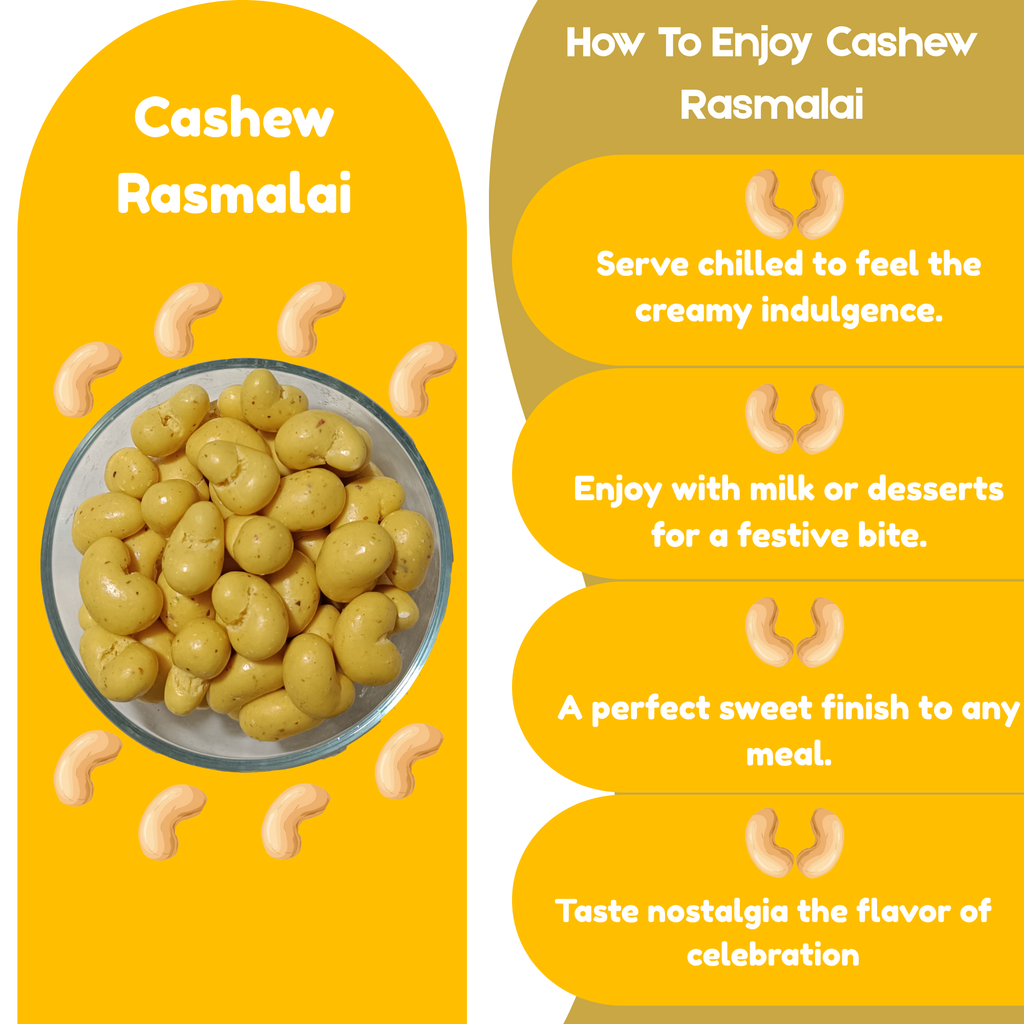 Cashew Rasmalai

How To Enjoy Cashew Rasmalai

Serve chilled to feel the creamy indulgence.

Enjoy with milk or desserts for a festive bite.

A perfect sweet finish to any meal.

Taste nostalgia the flavor of celebration